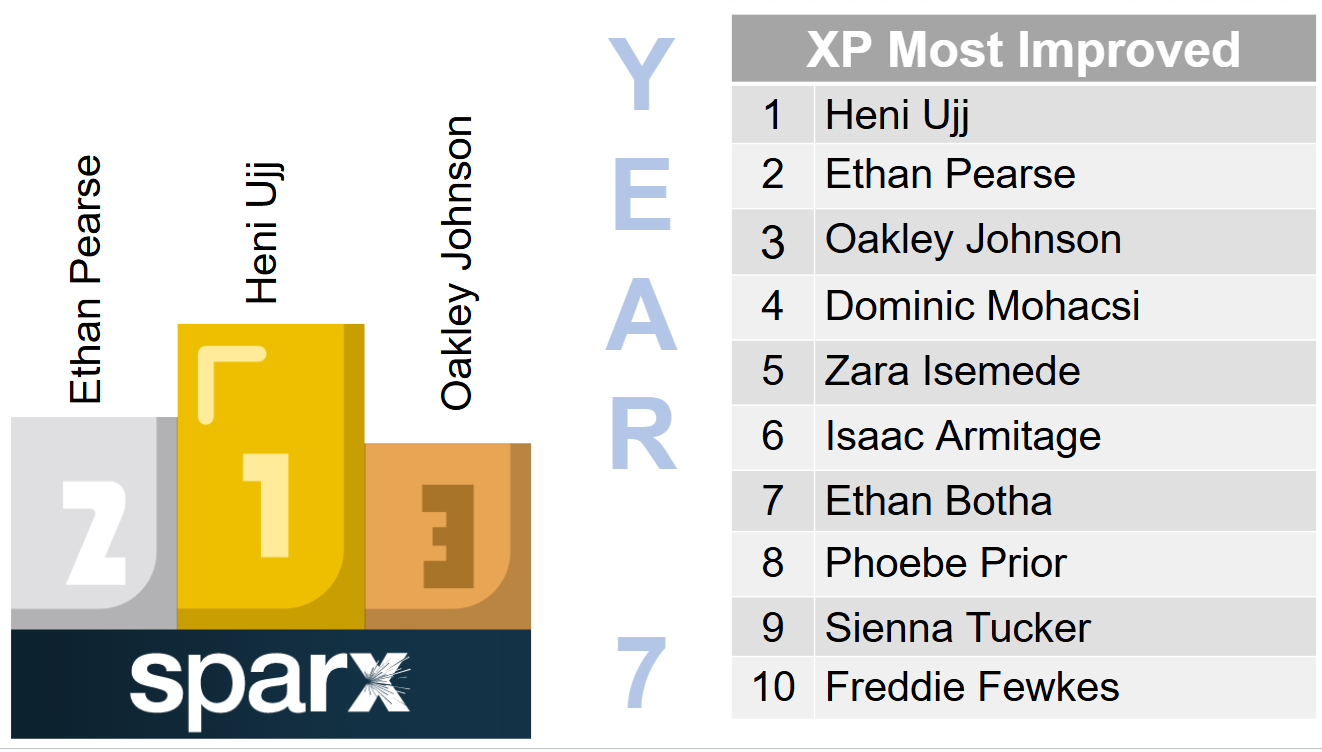 Ethan Pearse
Heni Ujj
Oakley Johnson

2 1 3

sparx

YEAR 7

| XP Most Improved | |
|---|---|
| 1 | Heni Ujj |
| 2 | Ethan Pearse |
| 3 | Oakley Johnson |
| 4 | Dominic Mohacsi |
| 5 | Zara Isemede |
| 6 | Isaac Armitage |
| 7 | Ethan Botha |
| 8 | Phoebe Prior |
| 9 | Sienna Tucker |
| 10 | Freddie Fewkes |